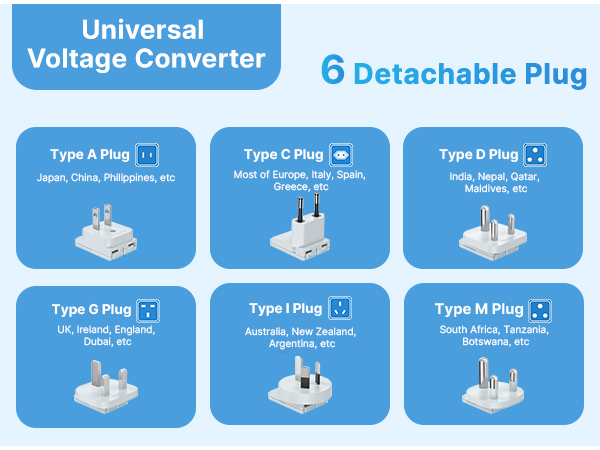 Universal Voltage Converter

6 Detachable Plug

Type A Plug
Japan, China, Philippines, etc

Type C Plug
Most of Europe, Italy, Spain, Greece, etc

Type D Plug
India, Nepal, Qatar, Maldives, etc

Type G Plug
UK, Ireland, England, Dubai, etc

Type I Plug
Australia, New Zealand, Argentina, etc

Type M Plug
South Africa, Tanzania, Botswana, etc